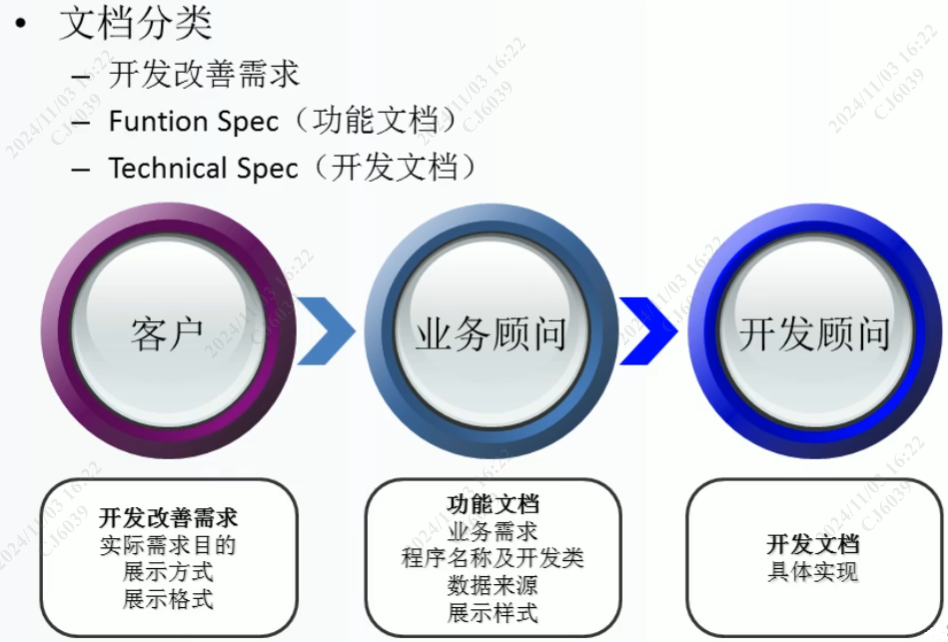 • 文档分类
– 开发改善需求
– Funtion Spec（功能文档）
– Technical Spec（开发文档）

客户

业务顾问

开发顾问

开发改善需求
实际需求目的
展示方式
展示格式

功能文档
业务需求
程序名称及开发类
数据来源
展示样式

开发文档
具体实现

2024/11/03 16:22
CJ6039